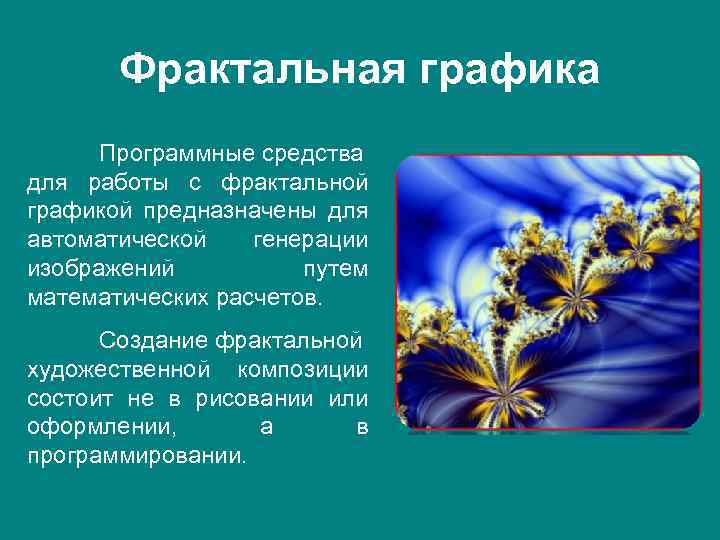 Фрактальная графика

Программные средства для работы с фрактальной графикой предназначены для автоматической генерации изображений путем математических расчетов.

Создание фрактальной художественной композиции состоит не в рисовании или оформлении, а в программировании.